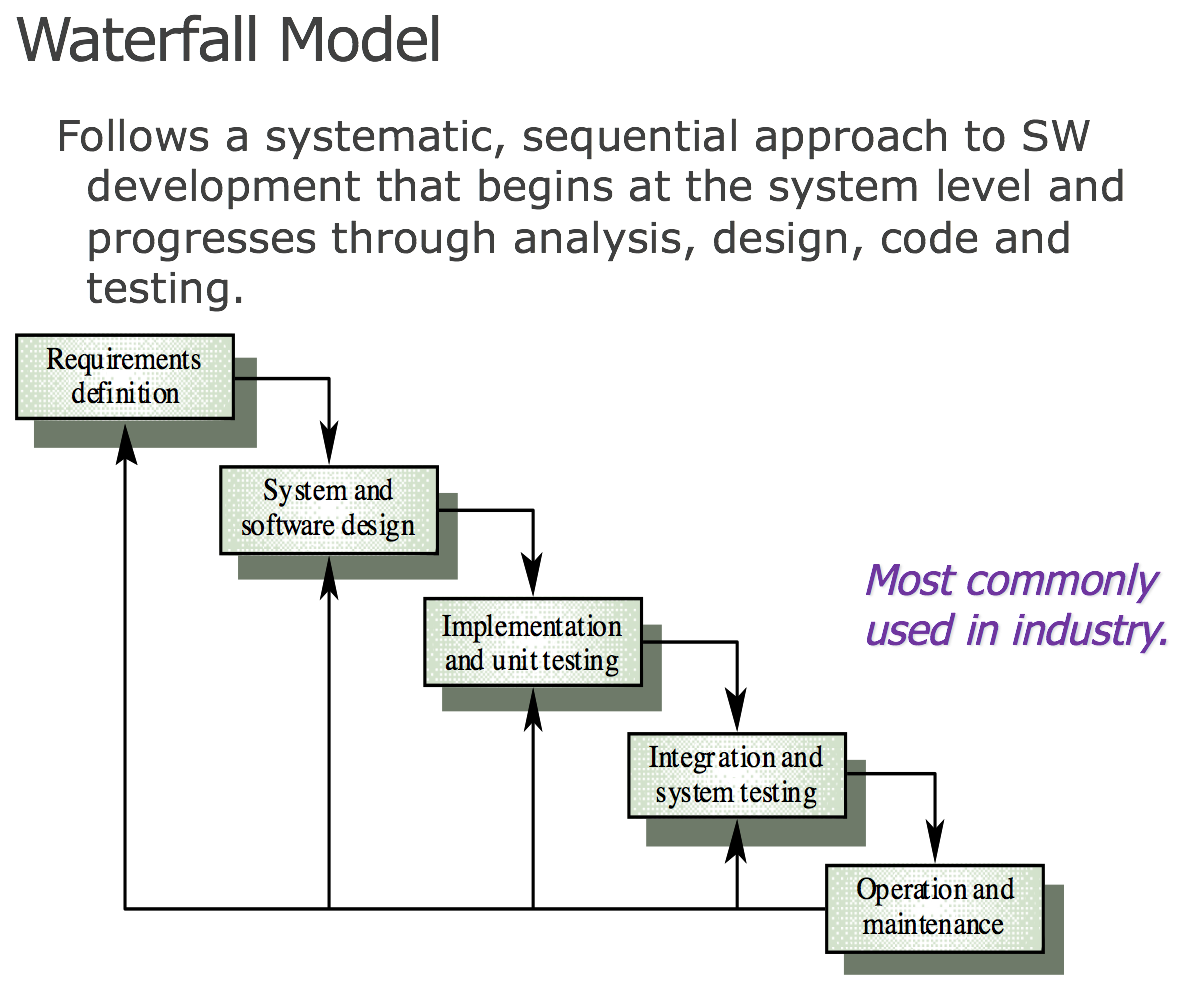 Waterfall Model

Follows a systematic, sequential approach to SW development that begins at the system level and progresses through analysis, design, code and testing.

Requirements definition

System and software design

Implementation and unit testing

Integration and system testing

Operation and maintenance

Most commonly used in industry.